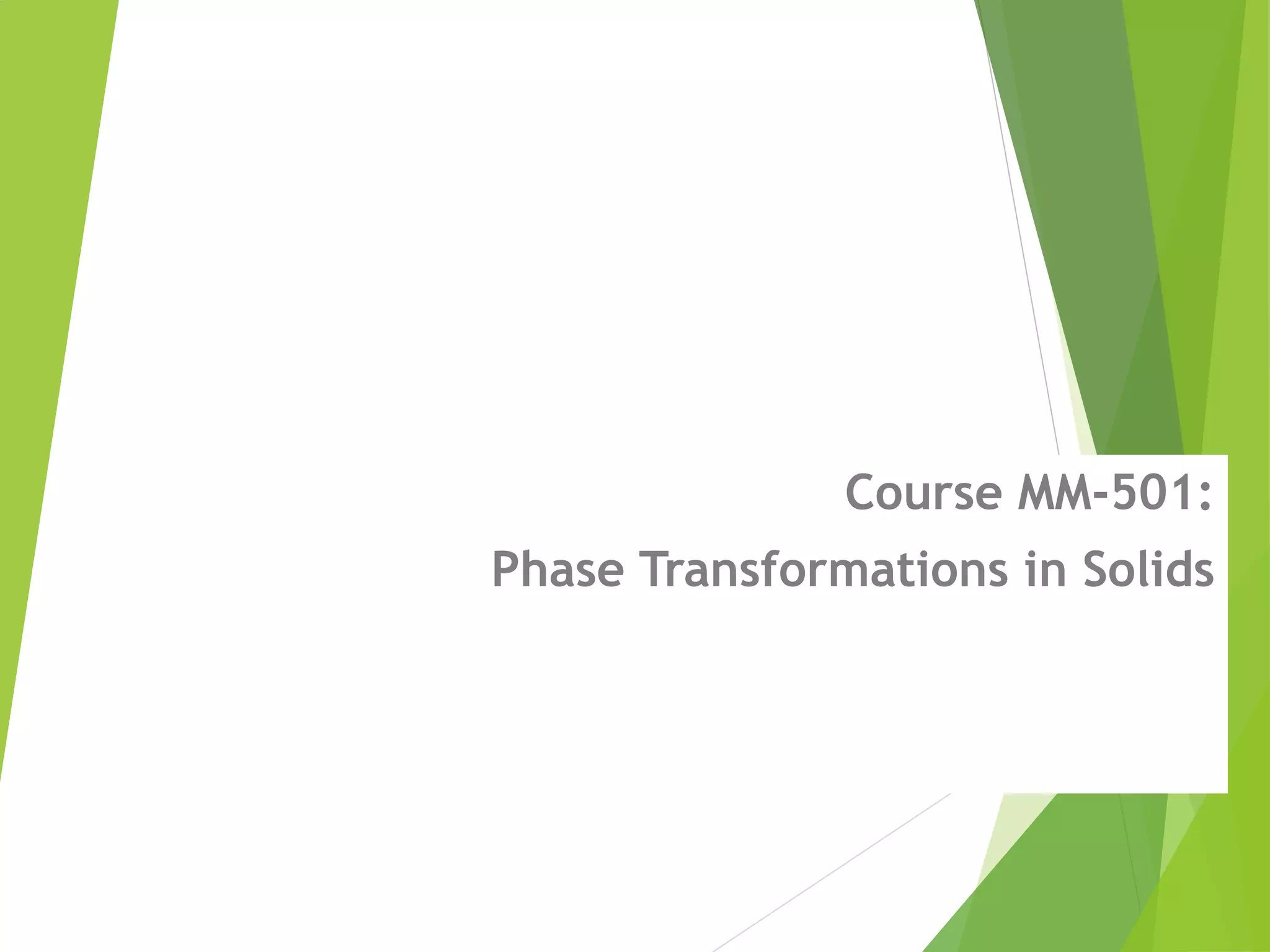 Course MM-501:

Phase Transformations in Solids